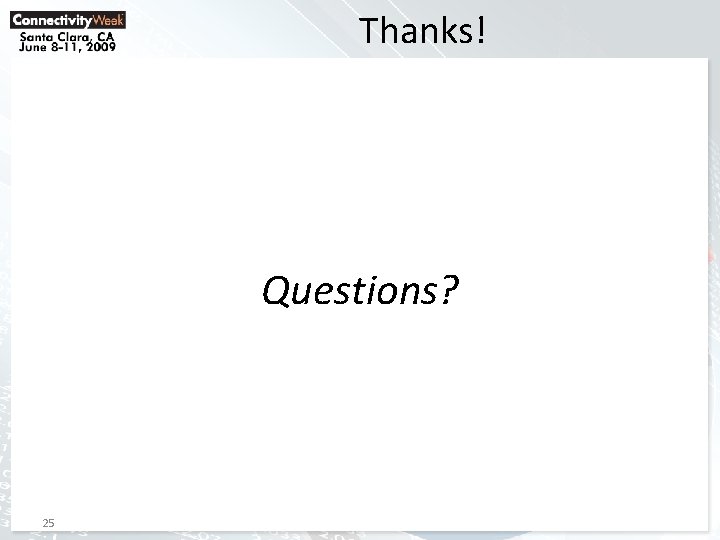 ConnectivityWeek
Santa Clara, CA
June 8-11, 2009

Thanks!

Questions?

25